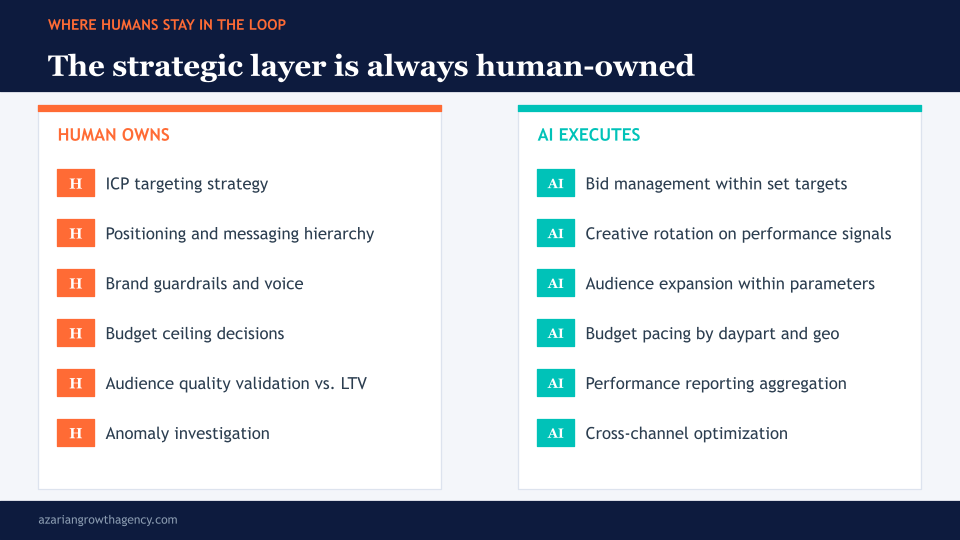 WHERE HUMANS STAY IN THE LOOP

The strategic layer is always human-owned

HUMAN OWNS

H ICP targeting strategy

H Positioning and messaging hierarchy

H Brand guardrails and voice

H Budget ceiling decisions

H Audience quality validation vs. LTV

H Anomaly investigation

AI EXECUTES

AI Bid management within set targets

AI Creative rotation on performance signals

AI Audience expansion within parameters

AI Budget pacing by daypart and geo

AI Performance reporting aggregation

AI Cross-channel optimization

azariangrowthagency.com